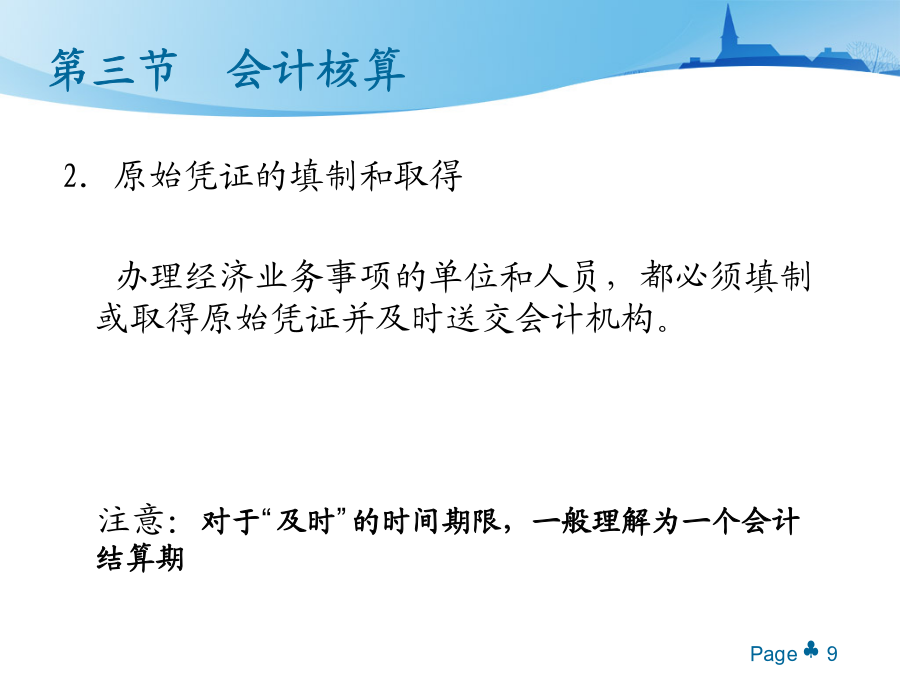 第三节　会计核算

2. 原始凭证的填制和取得

办理经济业务事项的单位和人员，都必须填制或取得原始凭证并及时送交会计机构。

注意：对于“及时”的时间期限，一般理解为一个会计结算期

Page ♣ 9